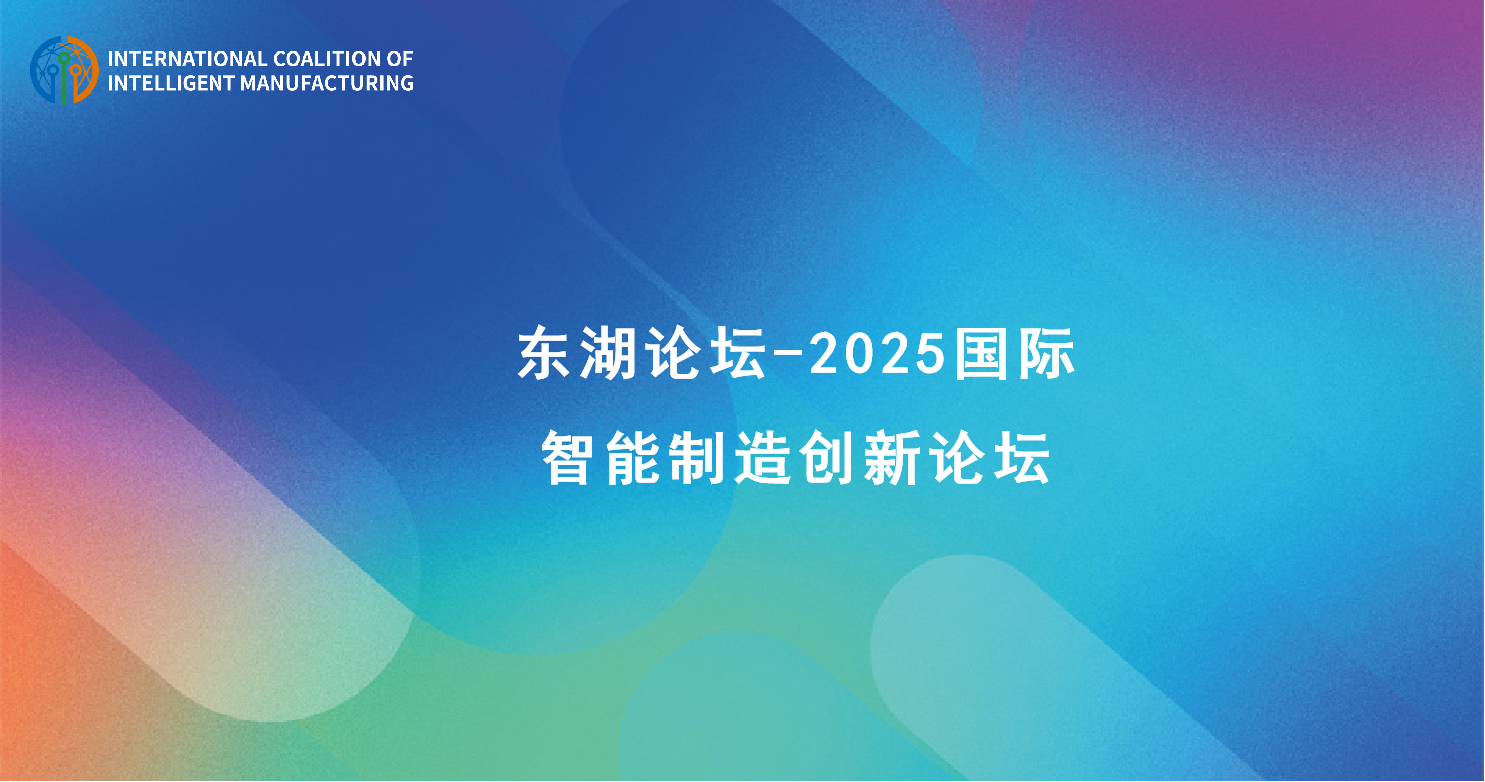 INTERNATIONAL COALITION OF INTELLIGENT MANUFACTURING

东湖论坛-2025国际

智能制造创新论坛